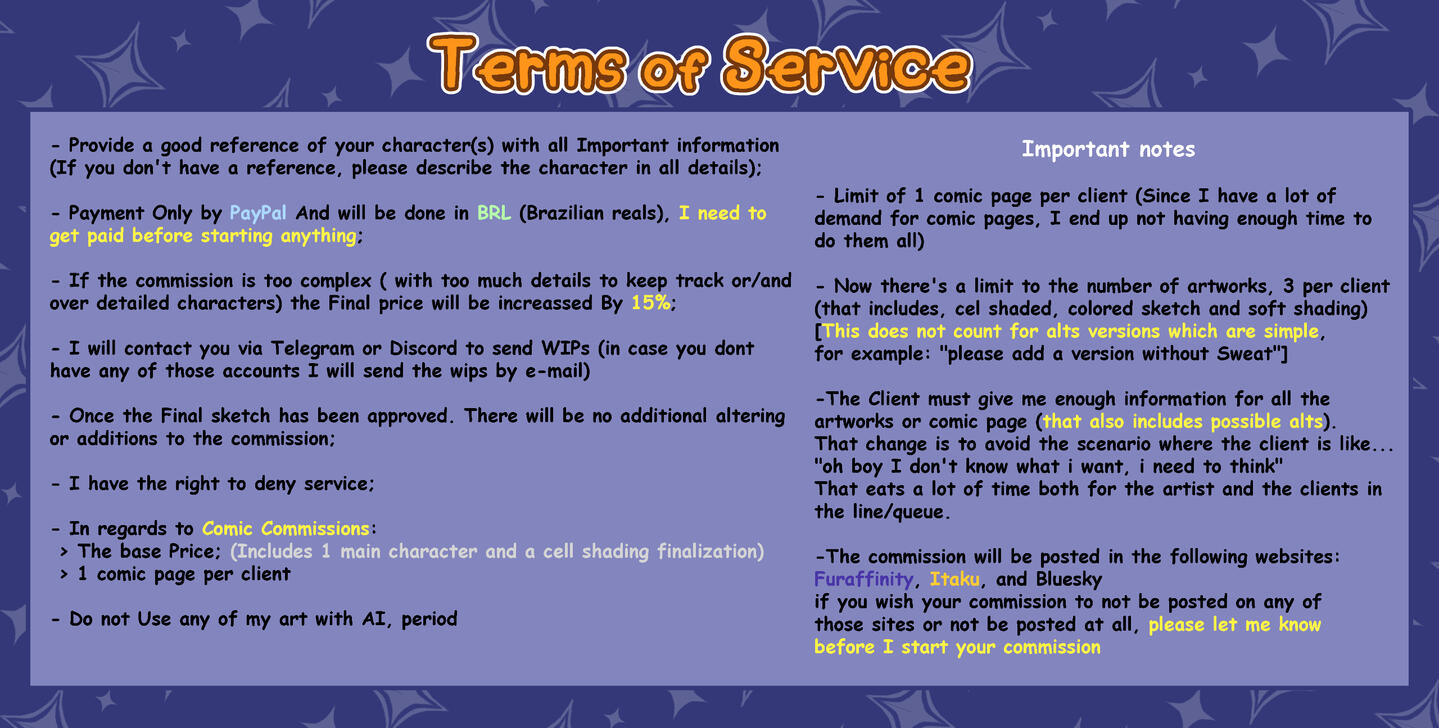 Terms of Service

- Provide a good reference of your character(s) with all Important information (If you don't have a reference, please describe the character in all details);

- Payment Only by PayPal And will be done in BRL (Brazilian reals), I need to get paid before starting anything;

- If the commission is too complex ( with too much details to keep track or/and over detailed characters) the Final price will be increassed By 15%;

- I will contact you via Telegram or Discord to send WIPs (in case you dont have any of those accounts I will send the wips by e-mail)

- Once the Final sketch has been approved. There will be no additional altering or additions to the commission;

- I have the right to deny service;

- In regards to Comic Commissions:
> The base Price; (Includes 1 main character and a cell shading finalization)
> 1 comic page per client

- Do not Use any of my art with AI, period

Important notes

- Limit of 1 comic page per client (Since I have a lot of demand for comic pages, I end up not having enough time to do them all)

- Now there's a limit to the number of artworks, 3 per client (that includes, cel shaded, colored sketch and soft shading) [This does not count for alts versions which are simple, for example: "please add a version without Sweat"]

-The Client must give me enough information for all the artworks or comic page (that also includes possible alts).
That change is to avoid the scenario where the client is like... "oh boy I don't know what i want, i need to think"
That eats a lot of time both for the artist and the clients in the line/queue.

-The commission will be posted in the following websites: Furaffinity, Itaku, and Bluesky
if you wish your commission to not be posted on any of those sites or not be posted at all, please let me know before I start your commission